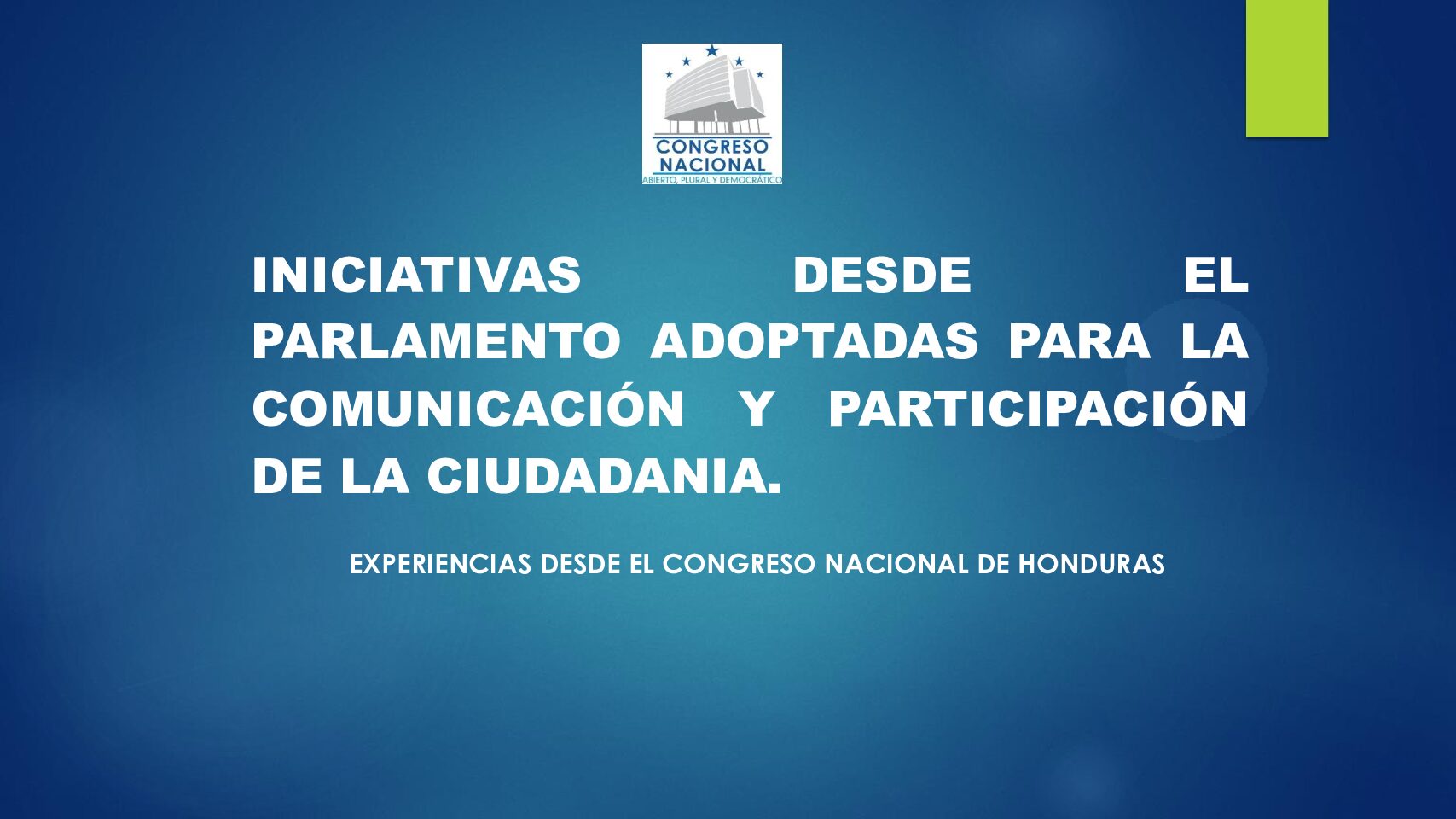 CONGRESO NACIONAL
ABIERTO, PLURAL Y DEMOCRÁTICO

INICIATIVAS DESDE EL PARLAMENTO ADOPTADAS PARA LA COMUNICACIÓN Y PARTICIPACIÓN DE LA CIUDADANIA.

EXPERIENCIAS DESDE EL CONGRESO NACIONAL DE HONDURAS